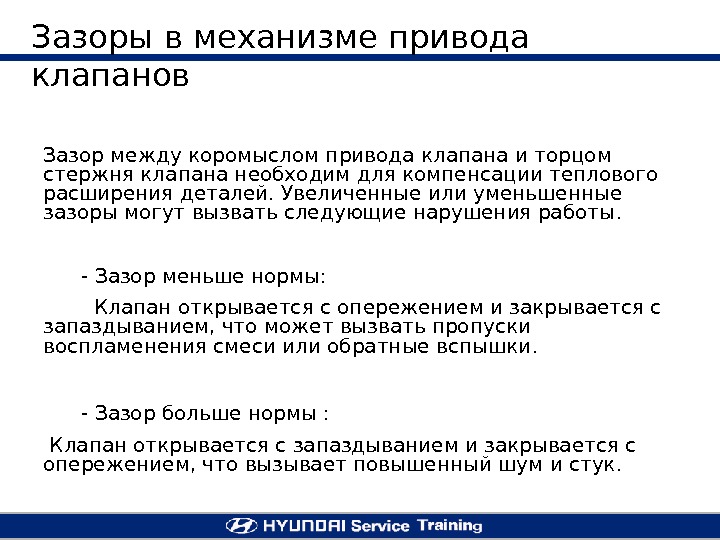 Зазоры в механизме привода клапанов

Зазор между коромыслом привода клапана и торцом стержня клапана необходим для компенсации теплового расширения деталей. Увеличенные или уменьшенные зазоры могут вызвать следующие нарушения работы.

- Зазор меньше нормы:

Клапан открывается с опережением и закрывается с запаздыванием, что может вызвать пропуски воспламенения смеси или обратные вспышки.

- Зазор больше нормы :

Клапан открывается с запаздыванием и закрывается с опережением, что вызывает повышенный шум и стук.

HYUNDAI Service Training